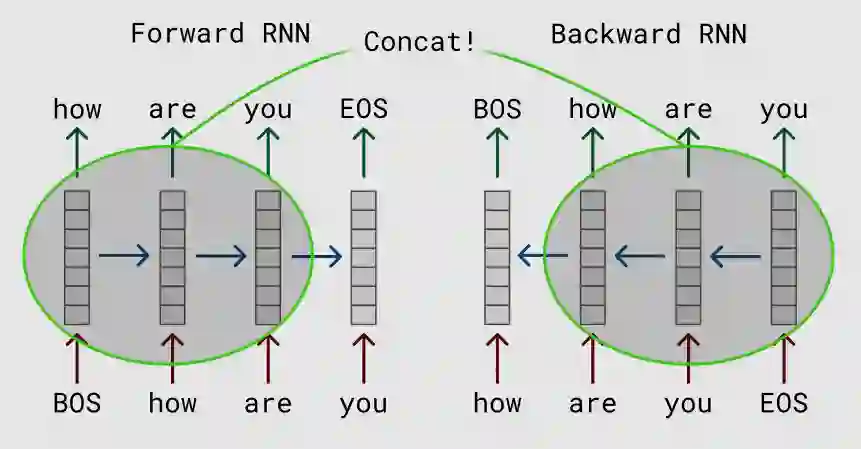 Forward RNN
Concat!
Backward RNN

how are you EOS
BOS how are you

BOS how are you
how are you EOS